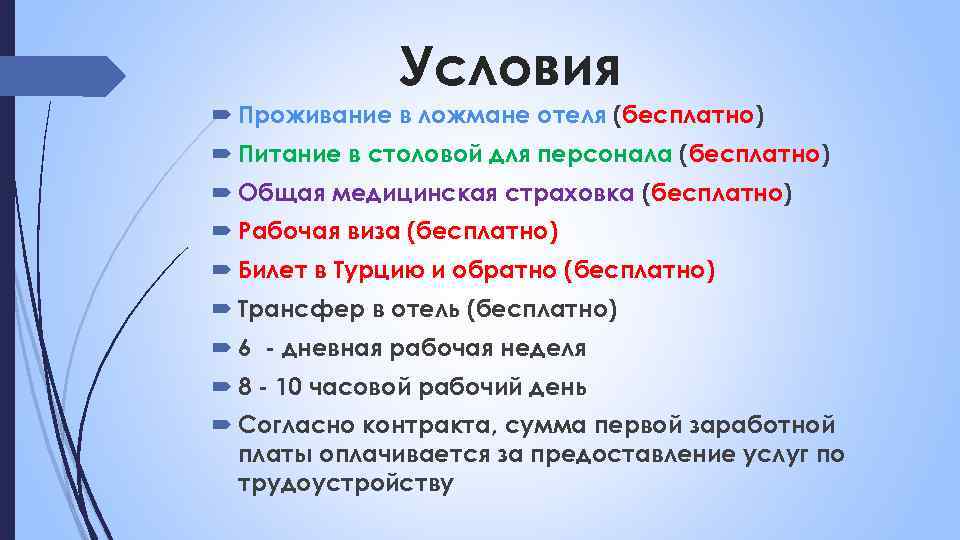 Условия

Проживание в ложмане отеля (бесплатно)

Питание в столовой для персонала (бесплатно)

Общая медицинская страховка (бесплатно)

Рабочая виза (бесплатно)

Билет в Турцию и обратно (бесплатно)

Трансфер в отель (бесплатно)

6 - дневная рабочая неделя

8 - 10 часовой рабочий день

Согласно контракта, сумма первой заработной платы оплачивается за предоставление услуг по трудоустройству